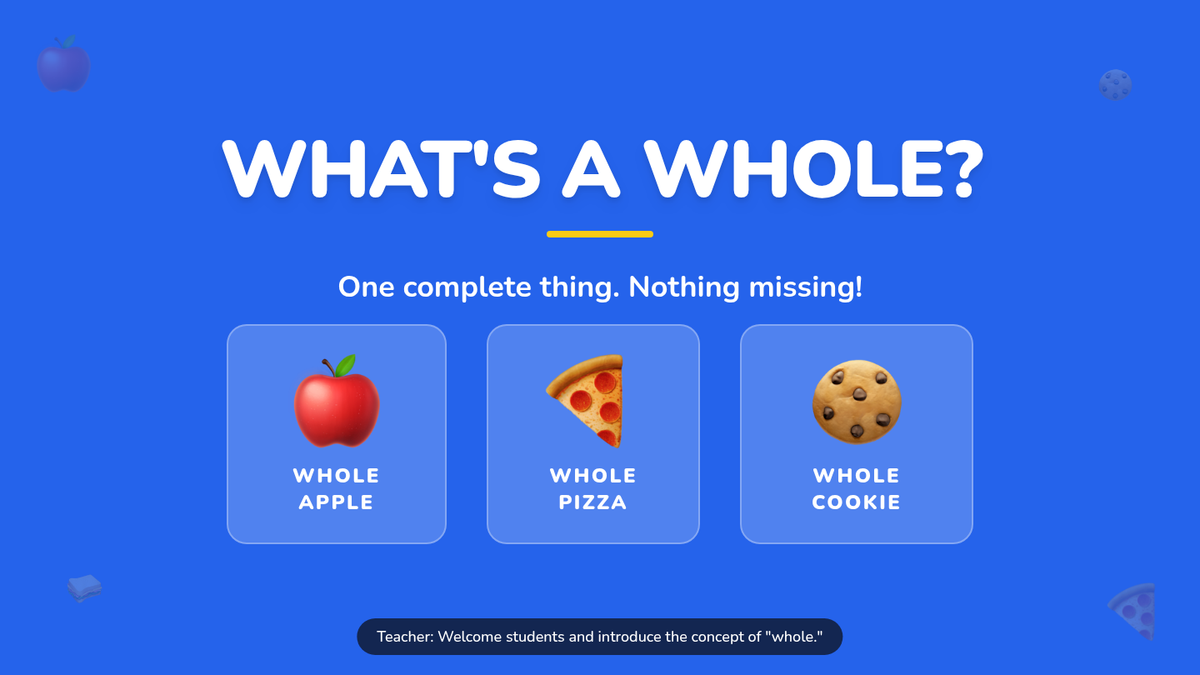 WHAT'S A WHOLE?

One complete thing. Nothing missing!

WHOLE APPLE

WHOLE PIZZA

WHOLE COOKIE

Teacher: Welcome students and introduce the concept of "whole."